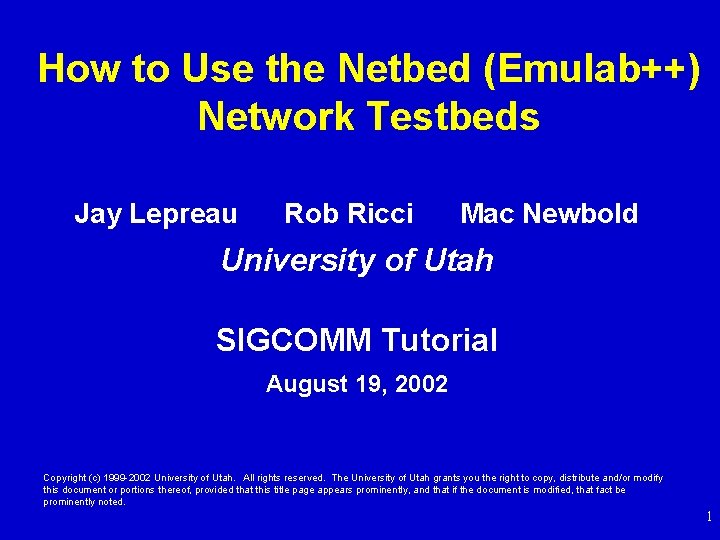 How to Use the Netbed (Emulab++) Network Testbeds

Jay Lepreau Rob Ricci Mac Newbold

University of Utah

SIGCOMM Tutorial

August 19, 2002

Copyright (c) 1999-2002 University of Utah. All rights reserved. The University of Utah grants you the right to copy, distribute and/or modify this document or portions thereof, provided that this title page appears prominently, and that if the document is modified, that fact be prominently noted.

1